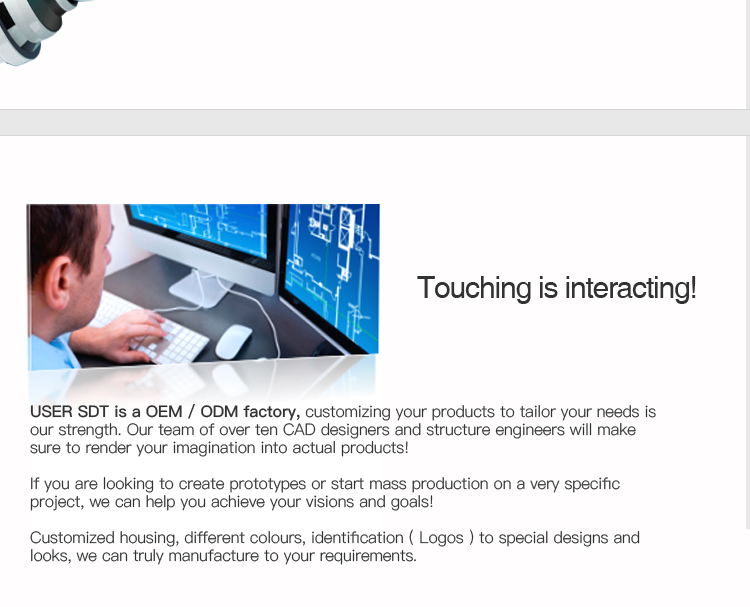 Touching is interacting!

USER SDT is a OEM / ODM factory, customizing your products to tailor your needs is our strength. Our team of over ten CAD designers and structure engineers will make sure to render your imagination into actual products!

If you are looking to create prototypes or start mass production on a very specific project, we can help you achieve your visions and goals!

Customized housing, different colours, identification ( Logos ) to special designs and looks, we can truly manufacture to your requirements.